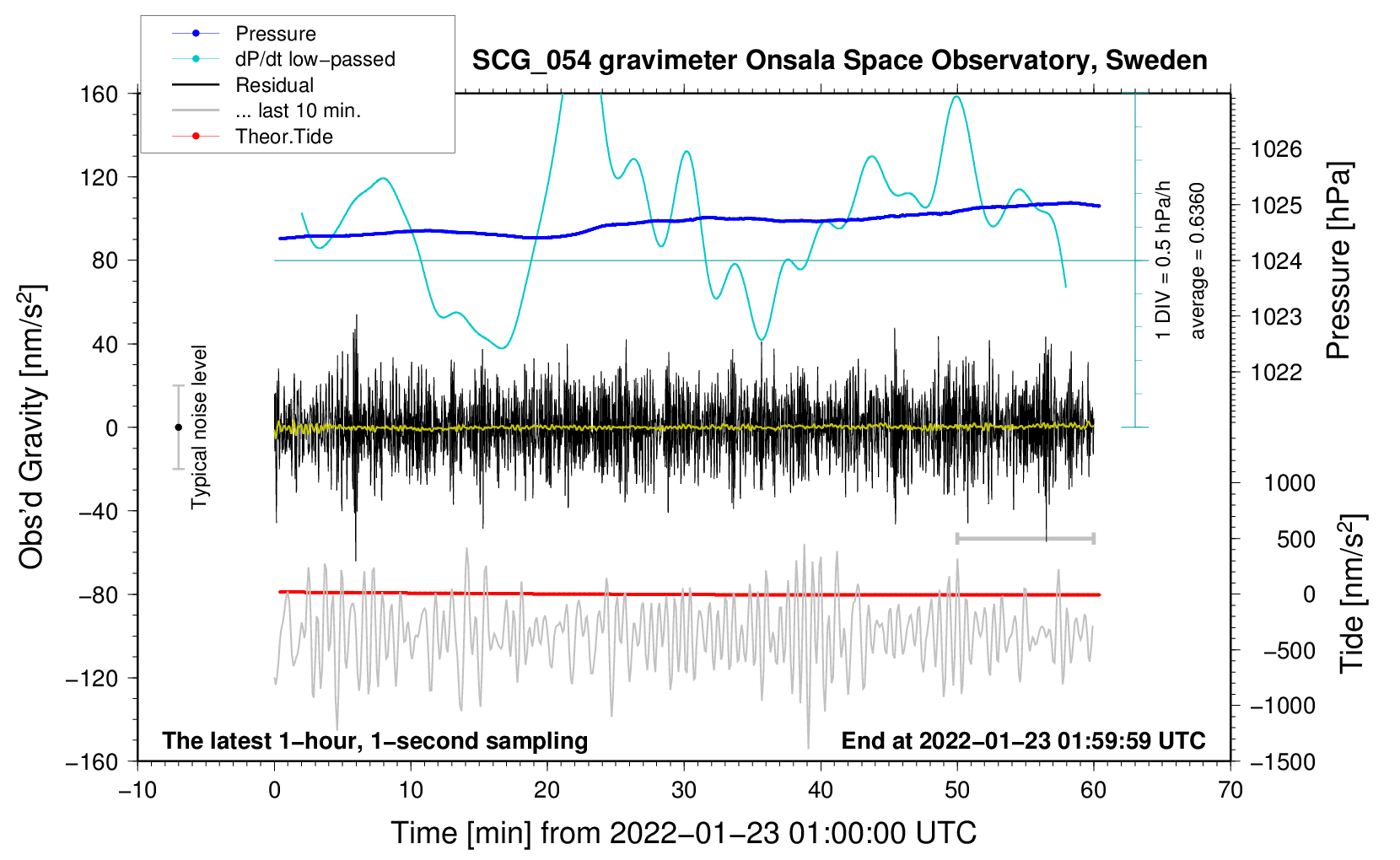 Pressure
dP/dt low−passed
Residual
... last 10 min.
Theor.Tide

SCG_054 gravimeter Onsala Space Observatory, Sweden

160
120
80
40
0
−40
−80
−120
−160

Obs'd Gravity [nm/s$^2$]

Typical noise level

1 DIV = 0.5 hPa/h
average = 0.6360

1026
1025
1024
1023
1022

Pressure [hPa]

1000
500
0
−500
−1000
−1500

Tide [nm/s$^2$]

The latest 1−hour, 1−second sampling
End at 2022−01−23 01:59:59 UTC

−10
0
10
20
30
40
50
60
70

Time [min] from 2022−01−23 01:00:00 UTC